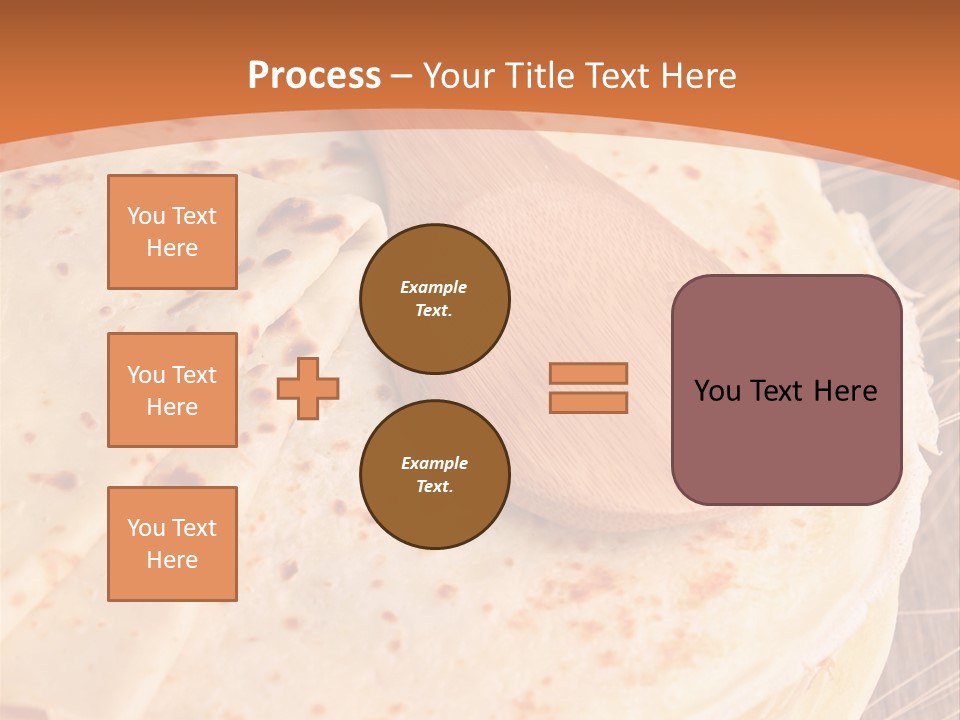 Process – Your Title Text Here

You Text Here

You Text Here

You Text Here

Example Text.

Example Text.

You Text Here